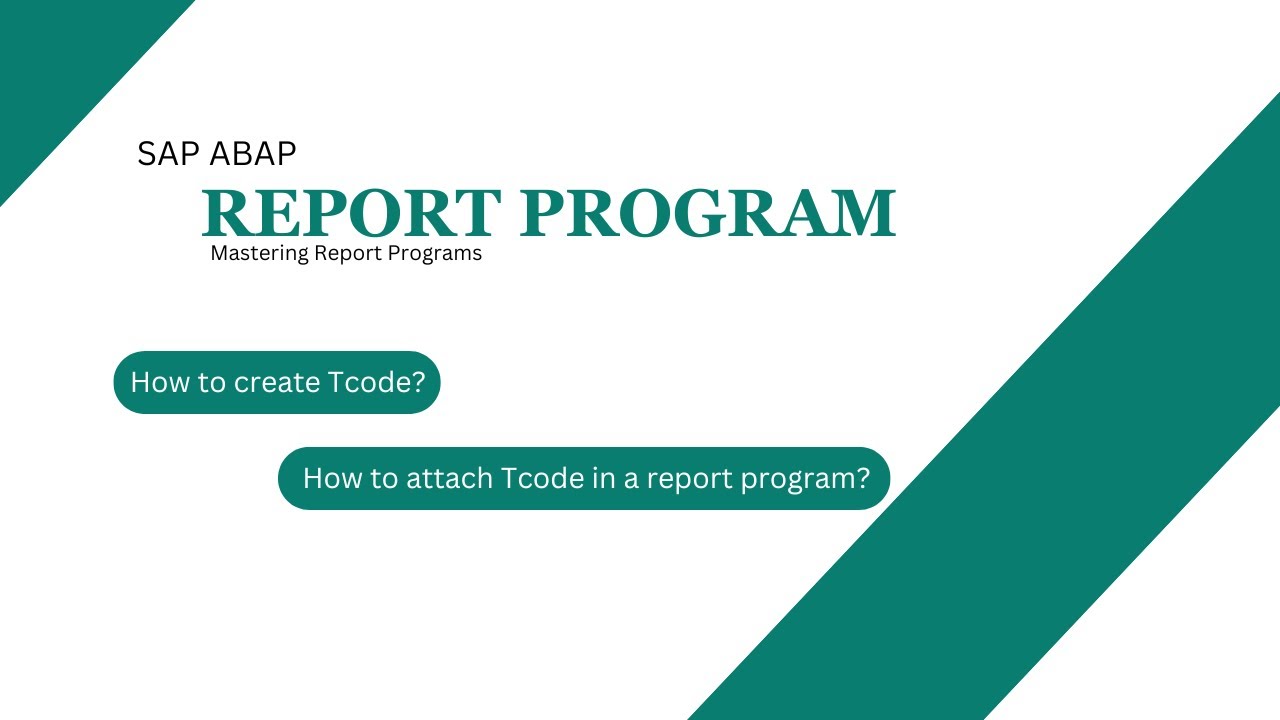 SAP ABAP
REPORT PROGRAM
Mastering Report Programs

How to create Tcode?

How to attach Tcode in a report program?